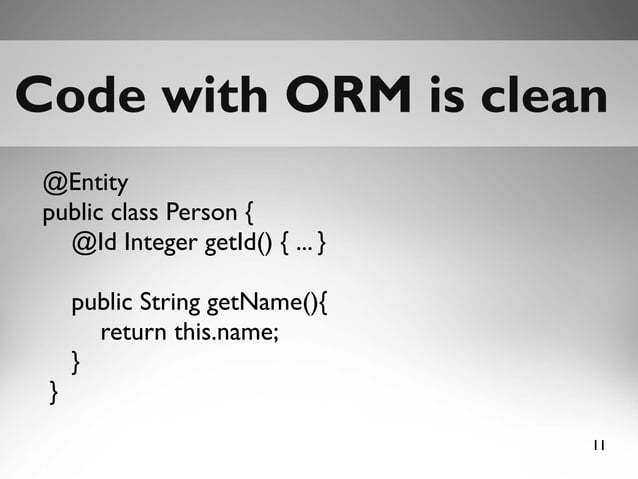 Code with ORM is clean

@Entity
public class Person {
@Id Integer getId() { ... }

public String getName(){
return this.name;
}
}

11